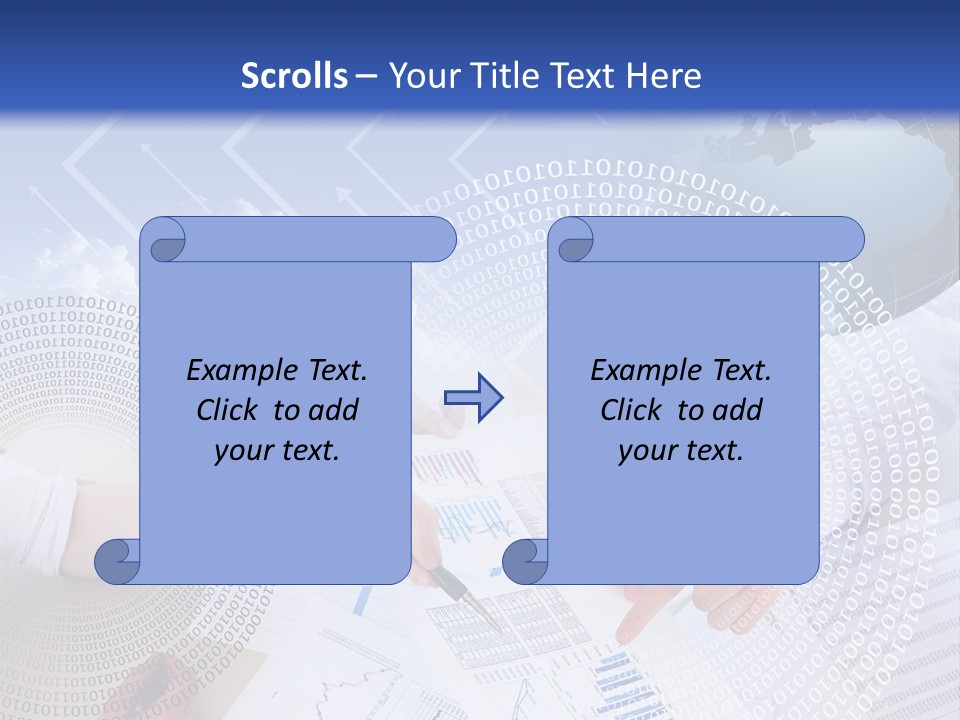 Scrolls – Your Title Text Here

Example Text. Click to add your text.

Example Text. Click to add your text.